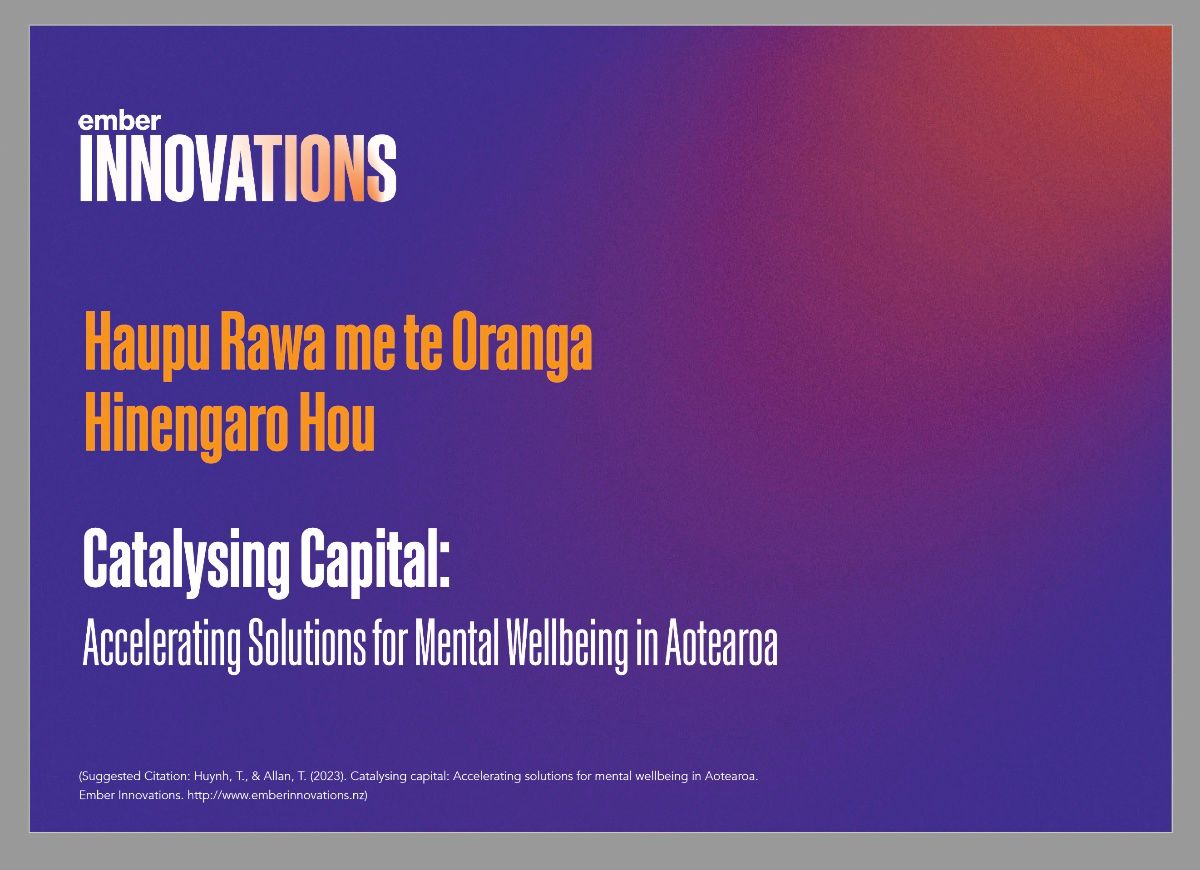 ember
INNOVATIONS

Haupu Rawa me te Oranga Hinengaro Hou

Catalysing Capital:
Accelerating Solutions for Mental Wellbeing in Aotearoa

(Suggested Citation: Huynh, T., & Allan, T. (2023). Catalysing capital: Accelerating solutions for mental wellbeing in Aotearoa. Ember Innovations. http://www.emberinnovations.nz)